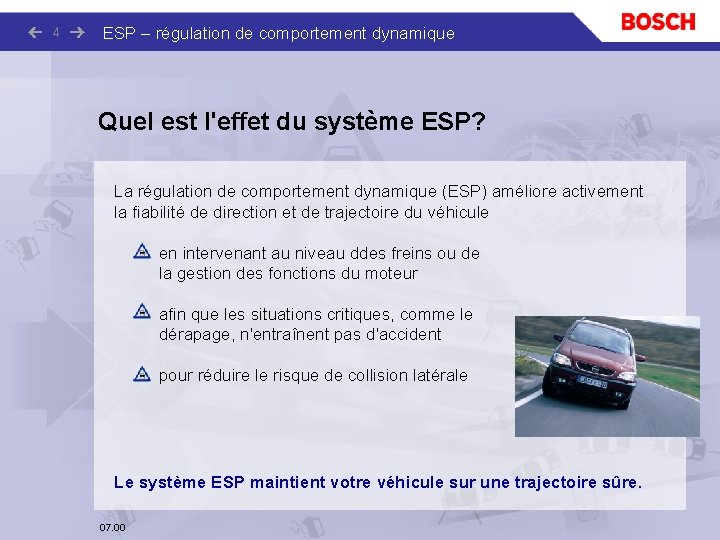 4 ESP – régulation de comportement dynamique

BOSCH

Quel est l'effet du système ESP?

La régulation de comportement dynamique (ESP) améliore activement la fiabilité de direction et de trajectoire du véhicule

en intervenant au niveau ddes freins ou de la gestion des fonctions du moteur

afin que les situations critiques, comme le dérapage, n'entraînent pas d'accident

pour réduire le risque de collision latérale

Le système ESP maintient votre véhicule sur une trajectoire sûre.

07.00